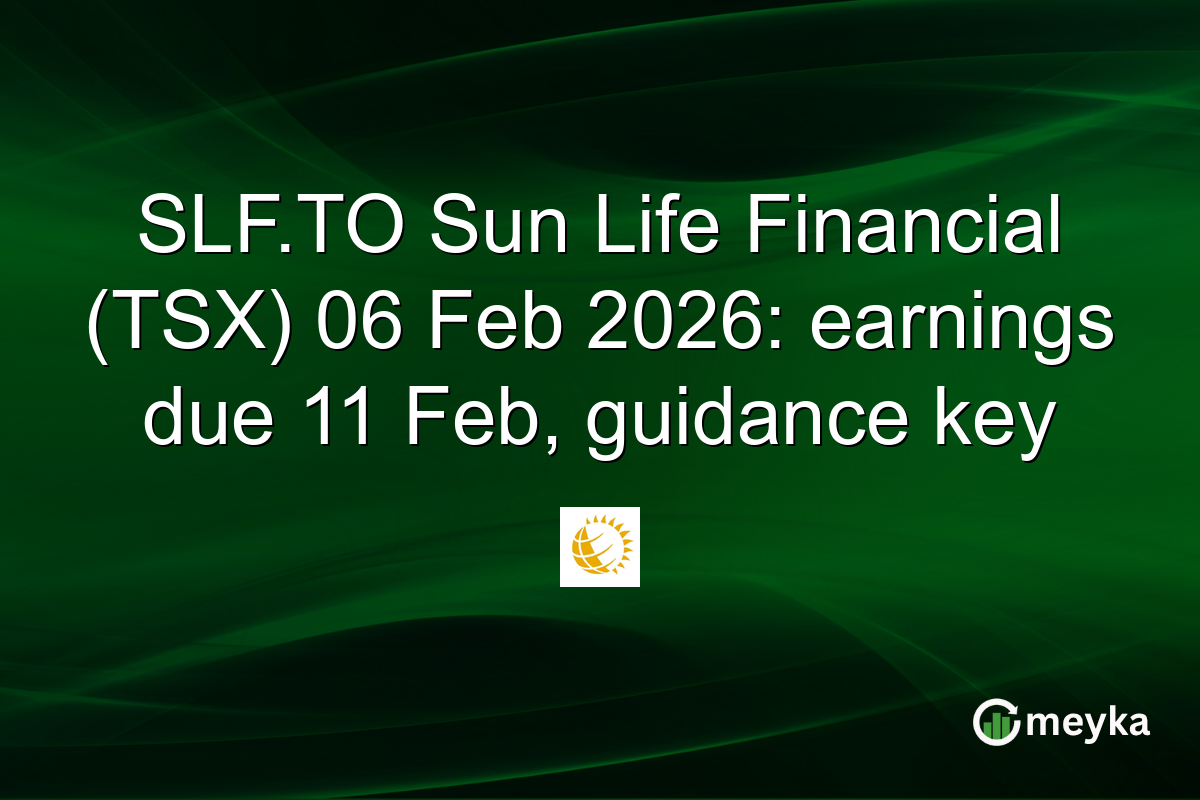 SLF.TO Sun Life Financial (TSX) 06 Feb 2026: earnings due 11 Feb, guidance key

meyka